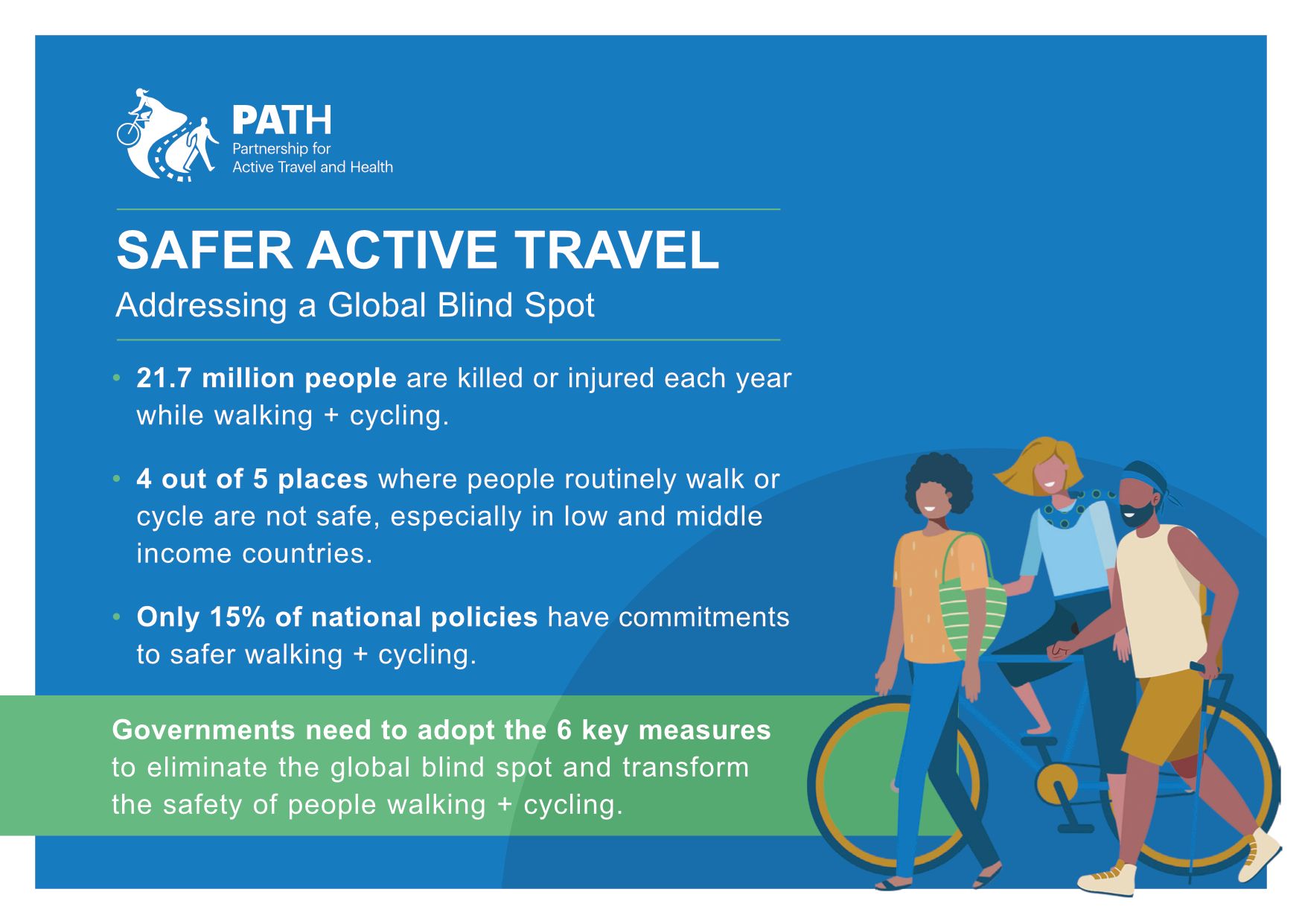 PATH
Partnership for
Active Travel and Health

SAFER ACTIVE TRAVEL
Addressing a Global Blind Spot

• 21.7 million people are killed or injured each year while walking + cycling.

• 4 out of 5 places where people routinely walk or cycle are not safe, especially in low and middle income countries.

• Only 15% of national policies have commitments to safer walking + cycling.

Governments need to adopt the 6 key measures to eliminate the global blind spot and transform the safety of people walking + cycling.